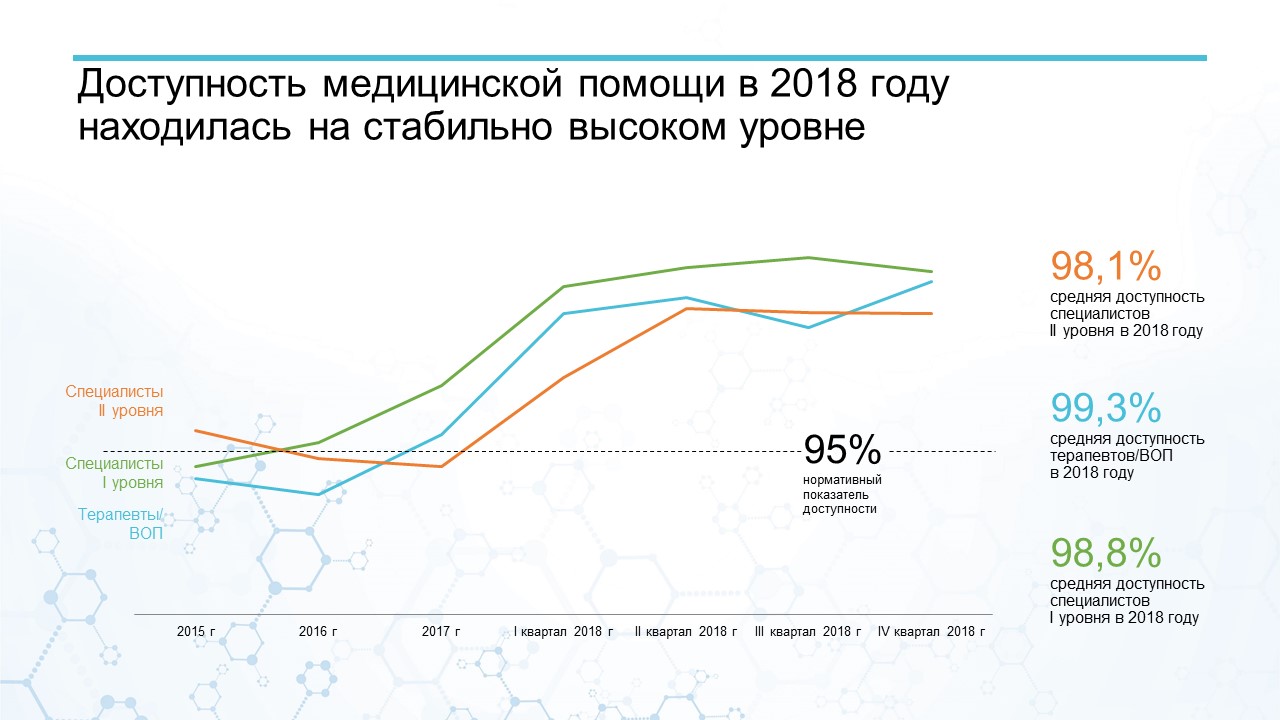 Доступность медицинской помощи в 2018 году находилась на стабильно высоком уровне

Специалисты II уровня

Специалисты I уровня

Терапевты/ ВОП

95%
нормативный показатель доступности

2015 г
2016 г
2017 г
I квартал 2018 г
II квартал 2018 г
III квартал 2018 г
IV квартал 2018 г

98,1%
средняя доступность специалистов II уровня в 2018 году

99,3%
средняя доступность терапевтов/ВОП в 2018 году

98,8%
средняя доступность специалистов I уровня в 2018 году